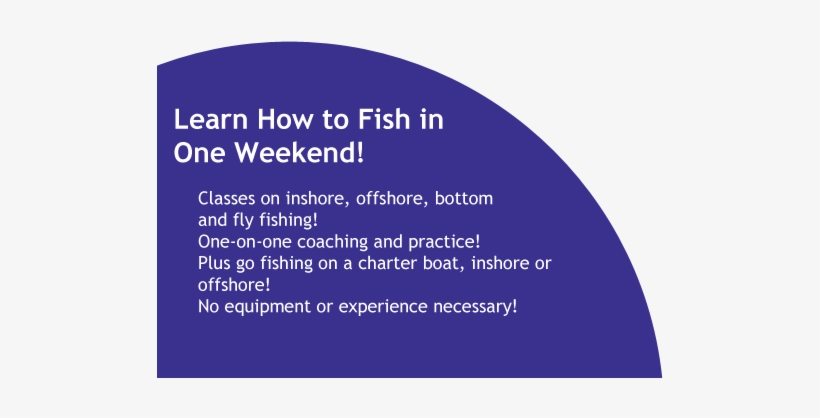 Learn How to Fish in One Weekend!

Classes on inshore, offshore, bottom and fly fishing!
One-on-one coaching and practice!
Plus go fishing on a charter boat, inshore or offshore!
No equipment or experience necessary!